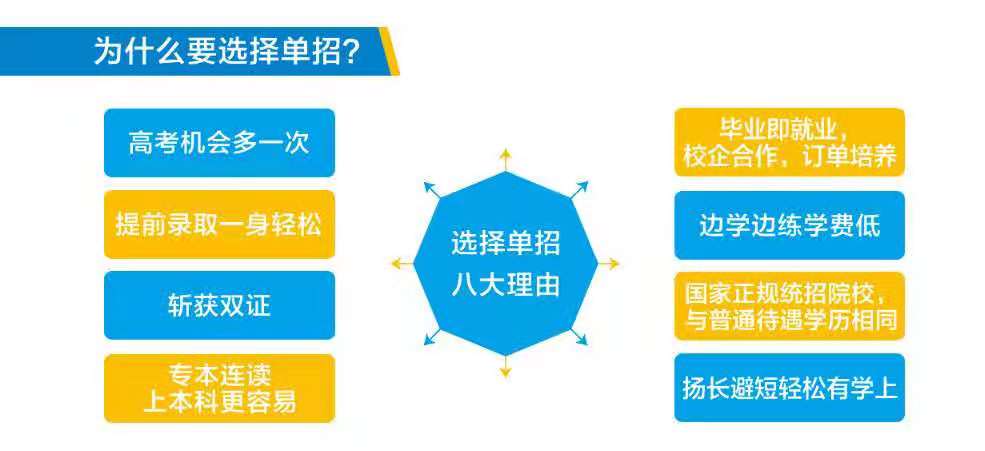 为什么要选择单招？

高考机会多一次

提前录取一身轻松

斩获双证

专本连读
上本科更容易

选择单招
八大理由

毕业即就业，
校企合作，订单培养

边学边练学费低

国家正规统招院校，
与普通待遇学历相同

扬长避短轻松有学上